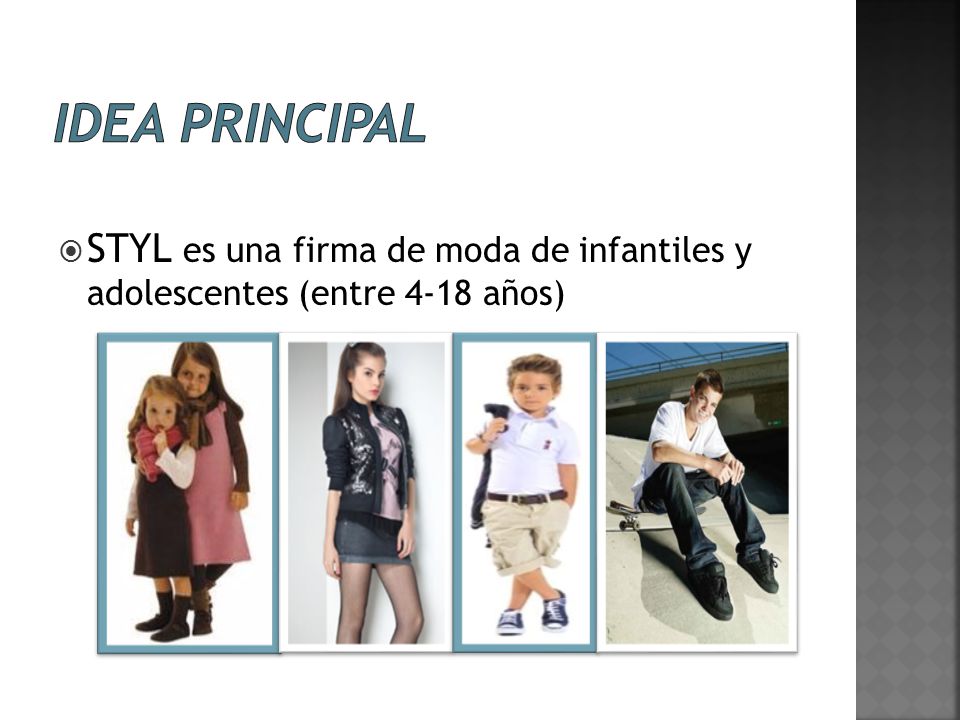 IDEA PRINCIPAL

STYL es una firma de moda de infantiles y adolescentes (entre 4-18 años)